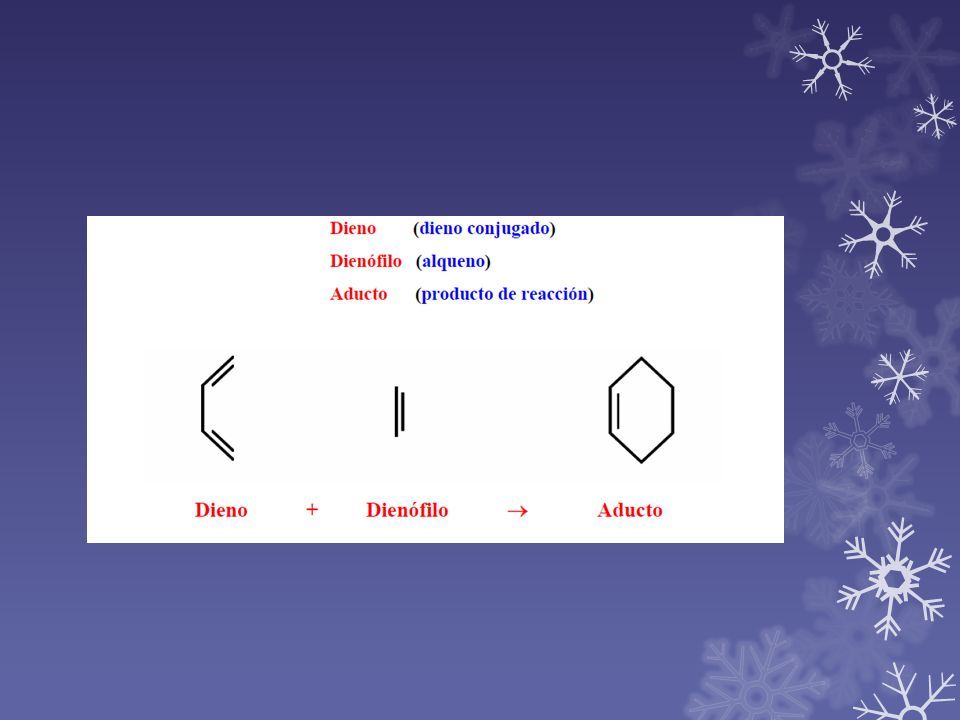 Dieno (dieno conjugado)
Dienófilo (alqueno)
Aducto (producto de reacción)

Dieno + Dienófilo → Aducto